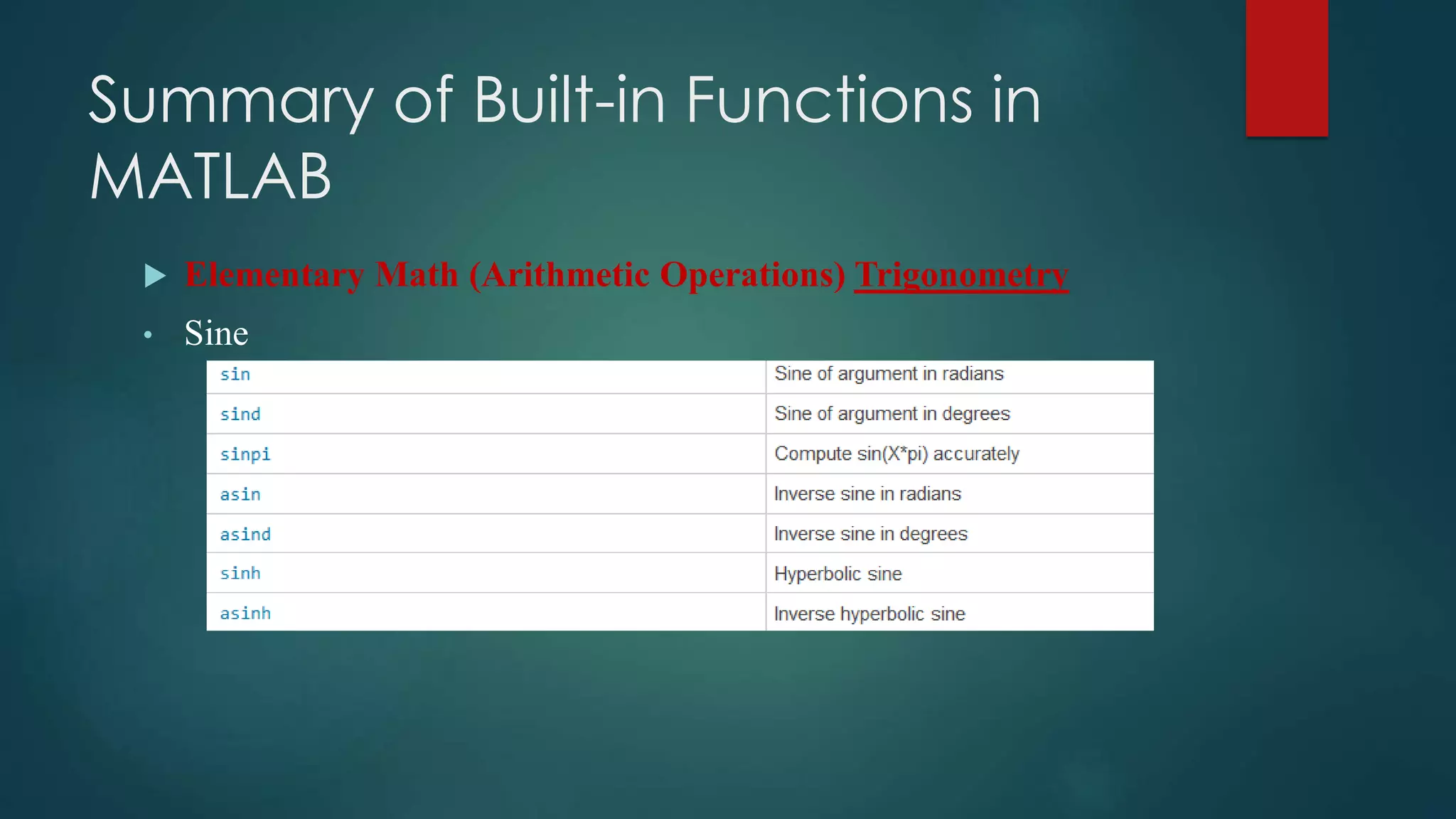 Summary of Built-in Functions in MATLAB

Elementary Math (Arithmetic Operations) Trigonometry

Sine

| sin | Sine of argument in radians |
|---|---|
| sind | Sine of argument in degrees |
| sinpi | Compute sin(X*pi) accurately |
| asin | Inverse sine in radians |
| asind | Inverse sine in degrees |
| sinh | Hyperbolic sine |
| asinh | Inverse hyperbolic sine |